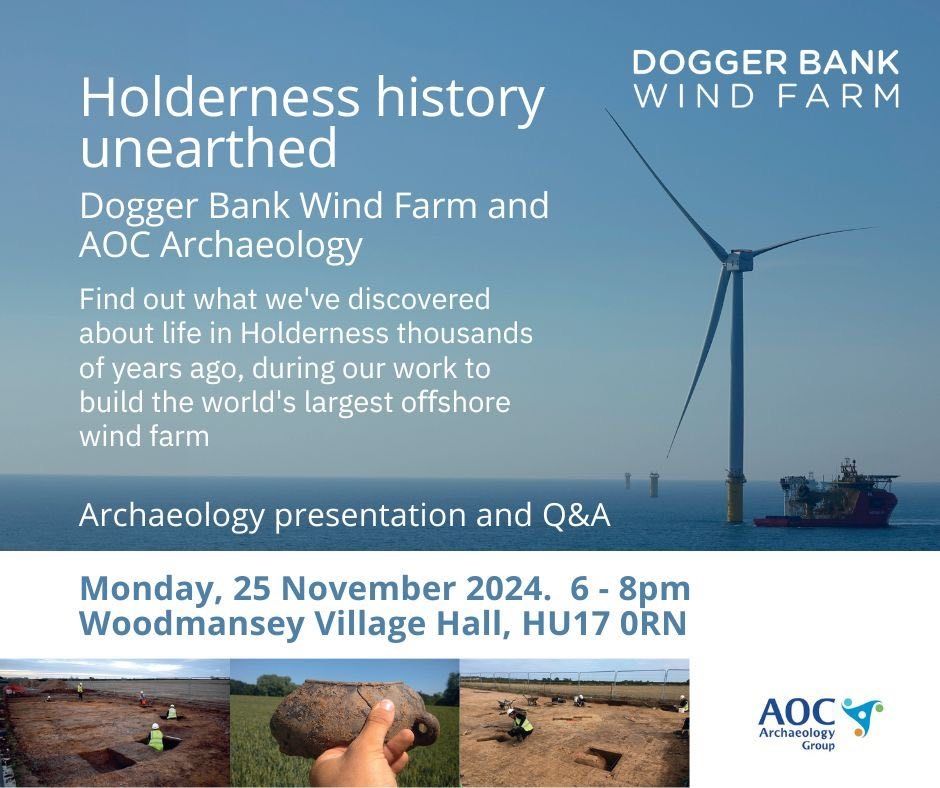 DOGGER BANK
WIND FARM

Holderness history unearthed

Dogger Bank Wind Farm and AOC Archaeology

Find out what we've discovered about life in Holderness thousands of years ago, during our work to build the world's largest offshore wind farm

Archaeology presentation and Q&A

Monday, 25 November 2024. 6 - 8pm
Woodmansey Village Hall, HU17 0RN

AOC
Archaeology
Group